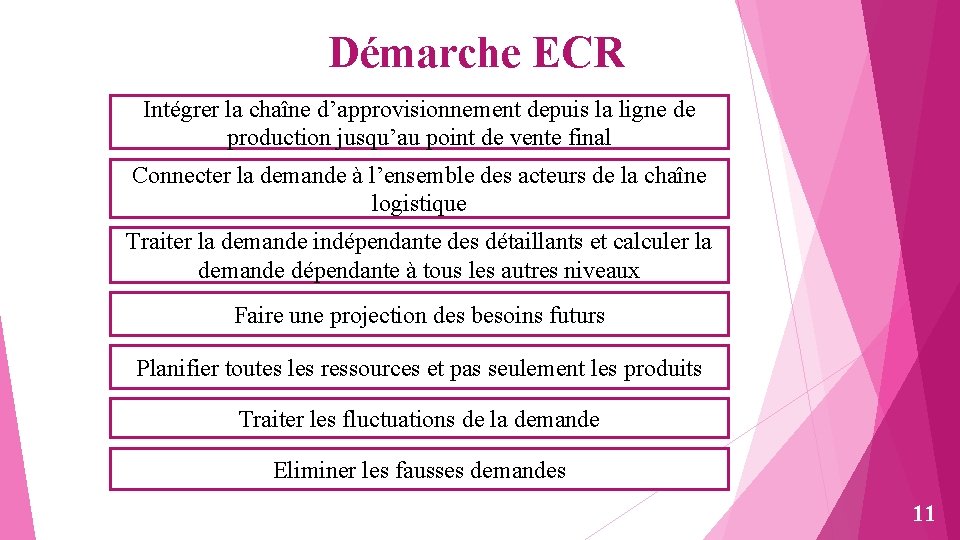 Démarche ECR

Intégrer la chaîne d’approvisionnement depuis la ligne de production jusqu’au point de vente final

Connecter la demande à l’ensemble des acteurs de la chaîne logistique

Traiter la demande indépendante des détaillants et calculer la demande dépendante à tous les autres niveaux

Faire une projection des besoins futurs

Planifier toutes les ressources et pas seulement les produits

Traiter les fluctuations de la demande

Eliminer les fausses demandes

11